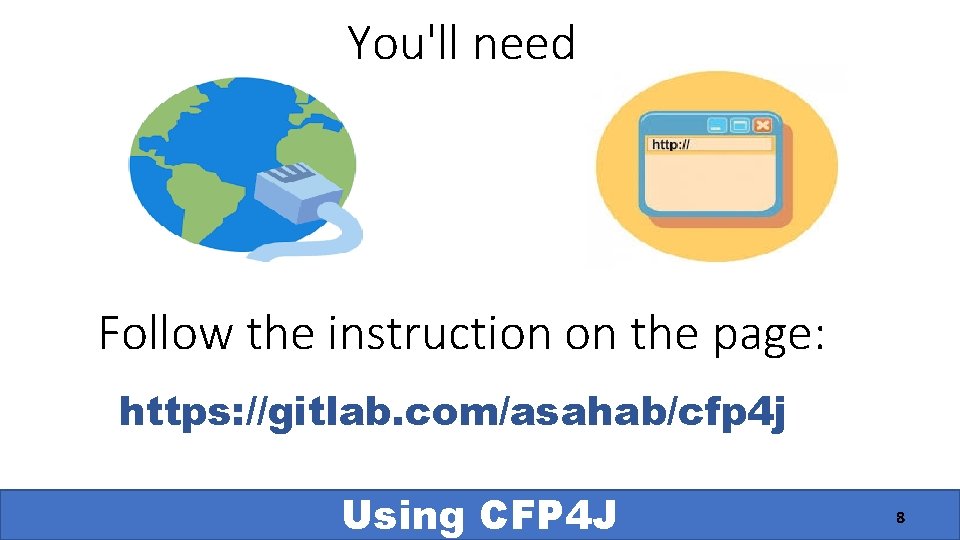 You'll need

http://

Follow the instruction on the page:

https://gitlab.com/asahab/cfp4j

Using CFP4J

8